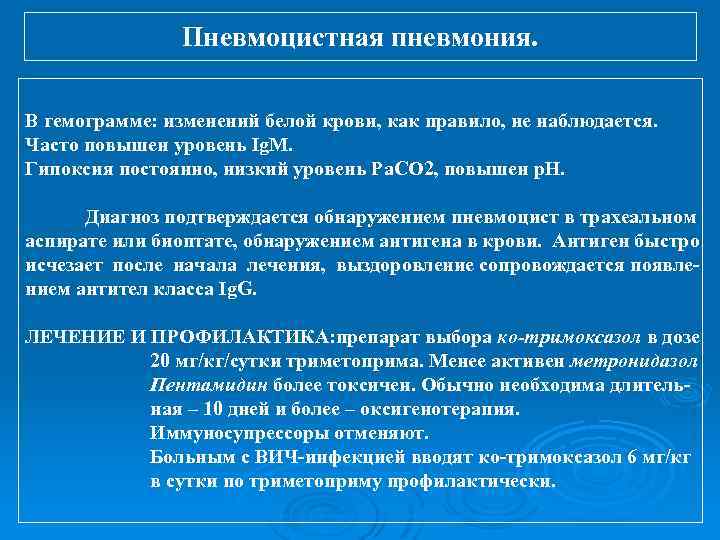 Пневмоцистная пневмония.

В гемограмме: изменений белой крови, как правило, не наблюдается.
Часто повышен уровень IgM.
Гипоксия постоянно, низкий уровень PaCO2, повышен pH.

Диагноз подтверждается обнаружением пневмоцист в трахеальном аспирате или биоптате, обнаружением антигена в крови. Антиген быстро исчезает после начала лечения, выздоровление сопровождается появлением антител класса IgG.

ЛЕЧЕНИЕ И ПРОФИЛАКТИКА:препарат выбора ко-тримоксазол в дозе 20 мг/кг/сутки триметоприма. Менее активен метронидазол Пентамидин более токсичен. Обычно необходима длительная – 10 дней и более – оксигенотерапия.
Иммуносупрессоры отменяют.
Больным с ВИЧ-инфекцией вводят ко-тримоксазол 6 мг/кг в сутки по триметоприму профилактически.